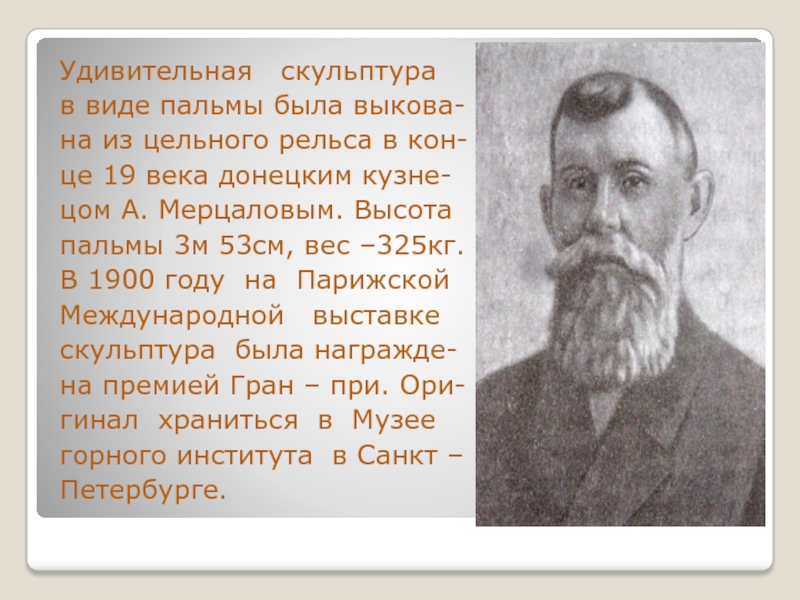 Удивительная скульптура в виде пальмы была выкована из цельного рельса в конце 19 века донецким кузнецом А. Мерцаловым. Высота пальмы 3м 53см, вес –325кг. В 1900 году на Парижской Международной выставке скульптура была награждена премией Гран – при. Оригинал храниться в Музее горного института в Санкт – Петербурге.